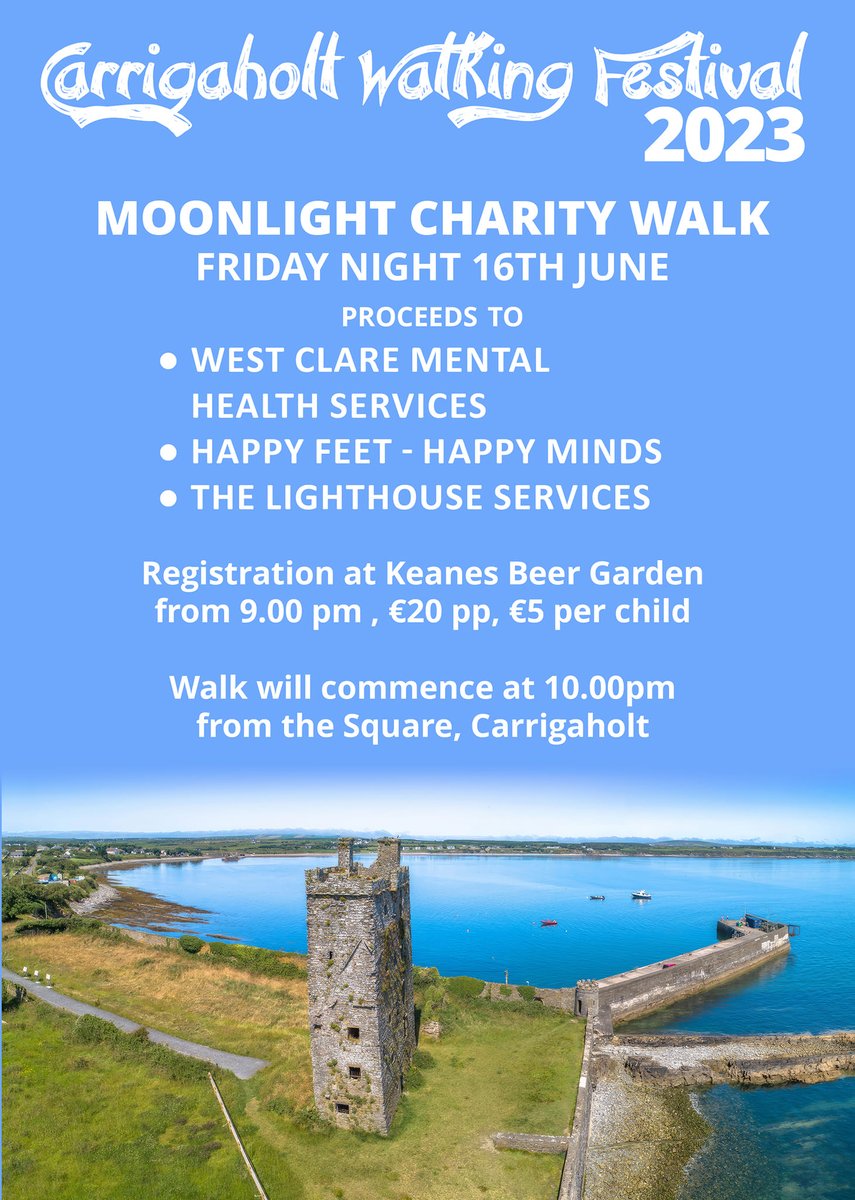 Carrigaholt Walking Festival 2023

MOONLIGHT CHARITY WALK
FRIDAY NIGHT 16TH JUNE

PROCEEDS TO
● WEST CLARE MENTAL HEALTH SERVICES
● HAPPY FEET - HAPPY MINDS
● THE LIGHTHOUSE SERVICES

Registration at Keanes Beer Garden from 9.00 pm , €20 pp, €5 per child

Walk will commence at 10.00pm from the Square, Carrigaholt